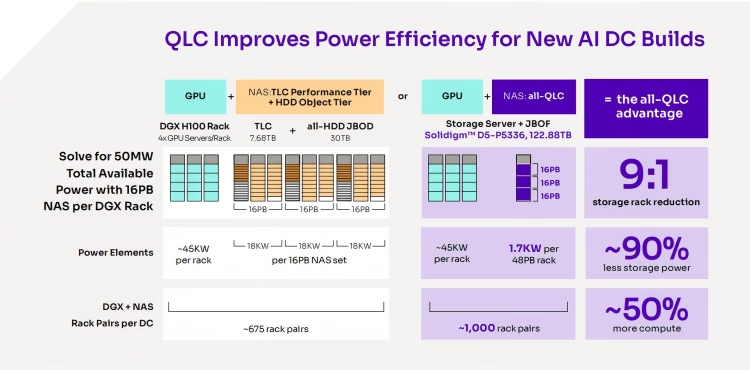 QLC Improves Power Efficiency for New AI DC Builds

GPU + NAS:TLC Performance Tier + HDD Object Tier or GPU + NAS: all-QLC

= the all-QLC advantage

DGX H100 Rack
4x GPU Servers/Rack

TLC
7.68TB
+
all-HDD JBOD
30TB

Storage Server + JBOF
Solidigm™ D5-P5336, 122.88TB

Solve for 50MW Total Available Power with 16PB NAS per DGX Rack

16PB 16PB 16PB

16PB
16PB
16PB

9:1
storage rack reduction

Power Elements

~45KW per rack

18KW 18KW 18KW
per 16PB NAS set

~45KW per rack

1.7KW per 48PB rack

~90%
less storage power

DGX + NAS Rack Pairs per DC

~675 rack pairs

~1,000 rack pairs

~50%
more compute